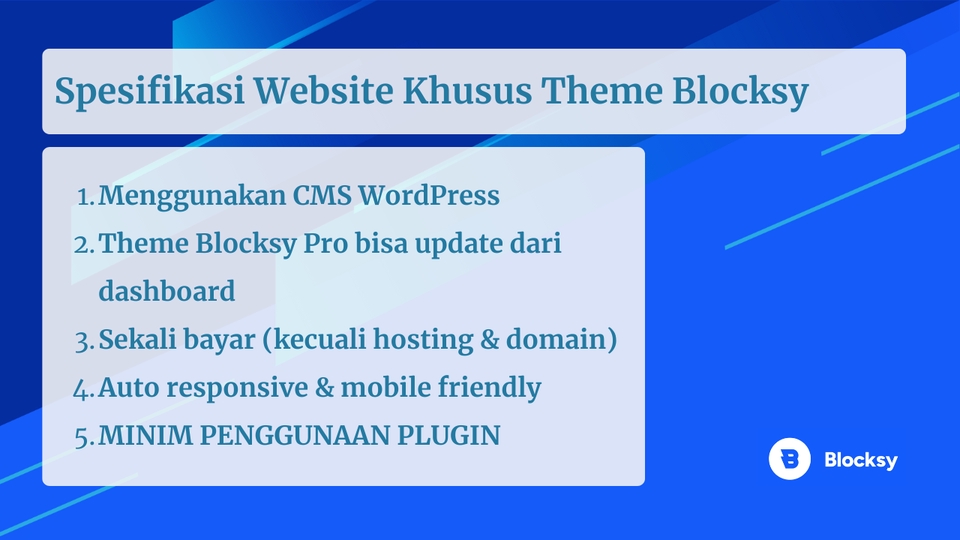 Spesifikasi Website Khusus Theme Blocksy

1. Menggunakan CMS WordPress
2. Theme Blocksy Pro bisa update dari dashboard
3. Sekali bayar (kecuali hosting & domain)
4. Auto responsive & mobile friendly
5. MINIM PENGGUNAAN PLUGIN

Blocksy